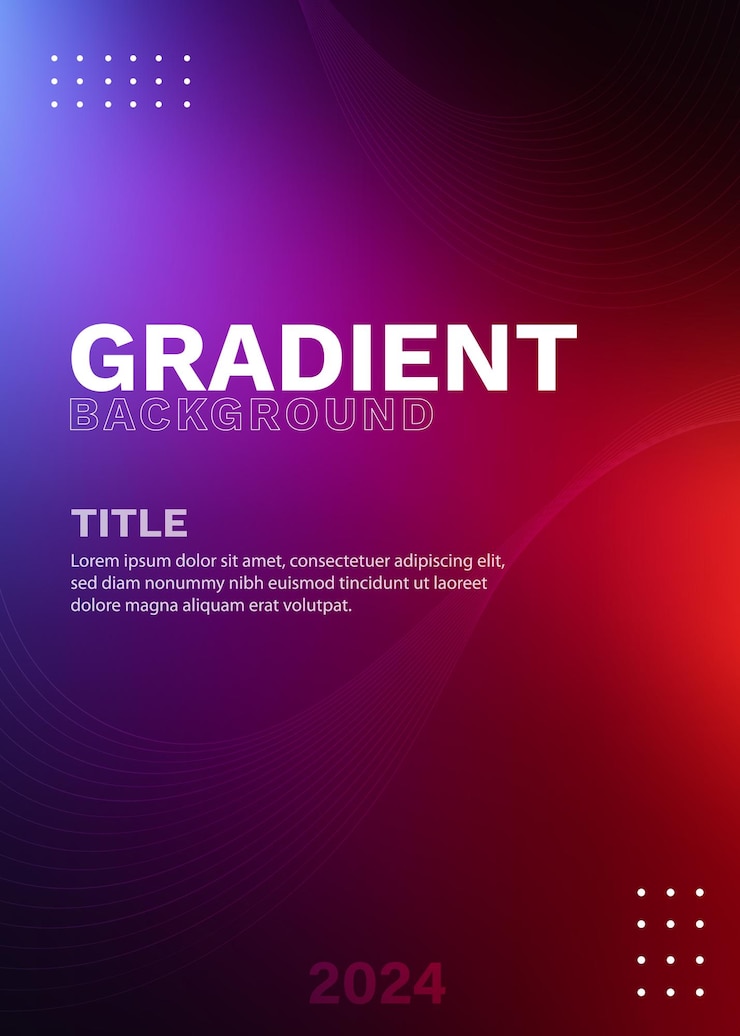 GRADIENT
BACKGROUND

TITLE
Lorem ipsum dolor sit amet, consectetuer adipiscing elit, sed diam nonummy nibh euismod tincidunt ut laoreet dolore magna aliquam erat volutpat.

2024